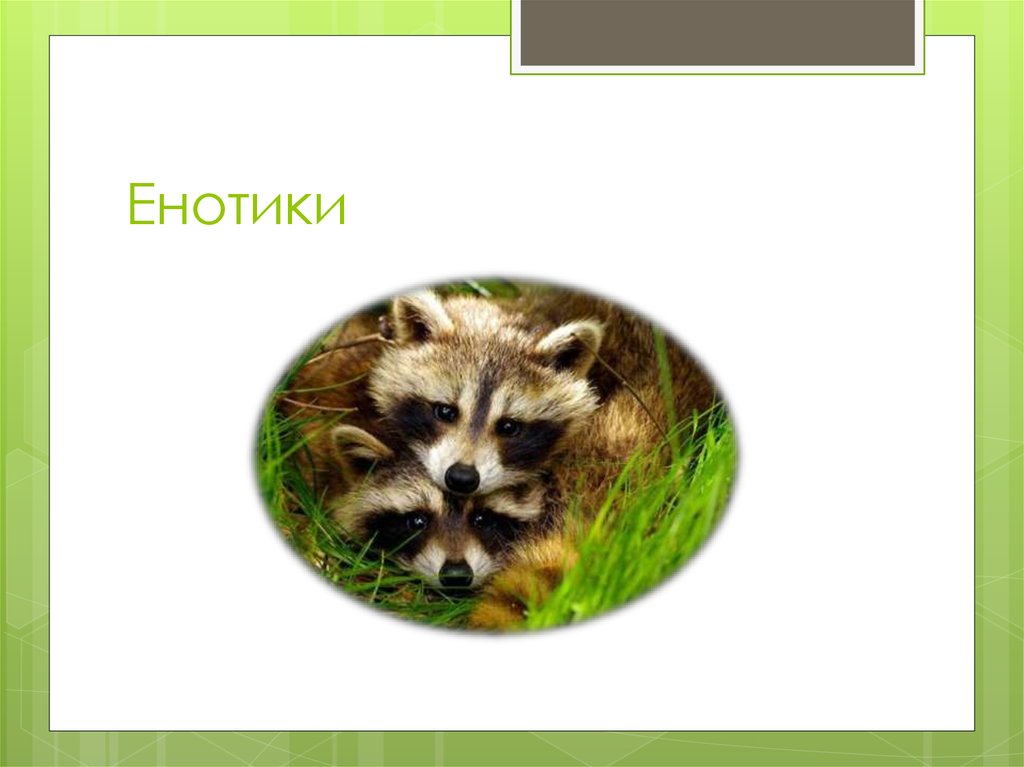 Енотики